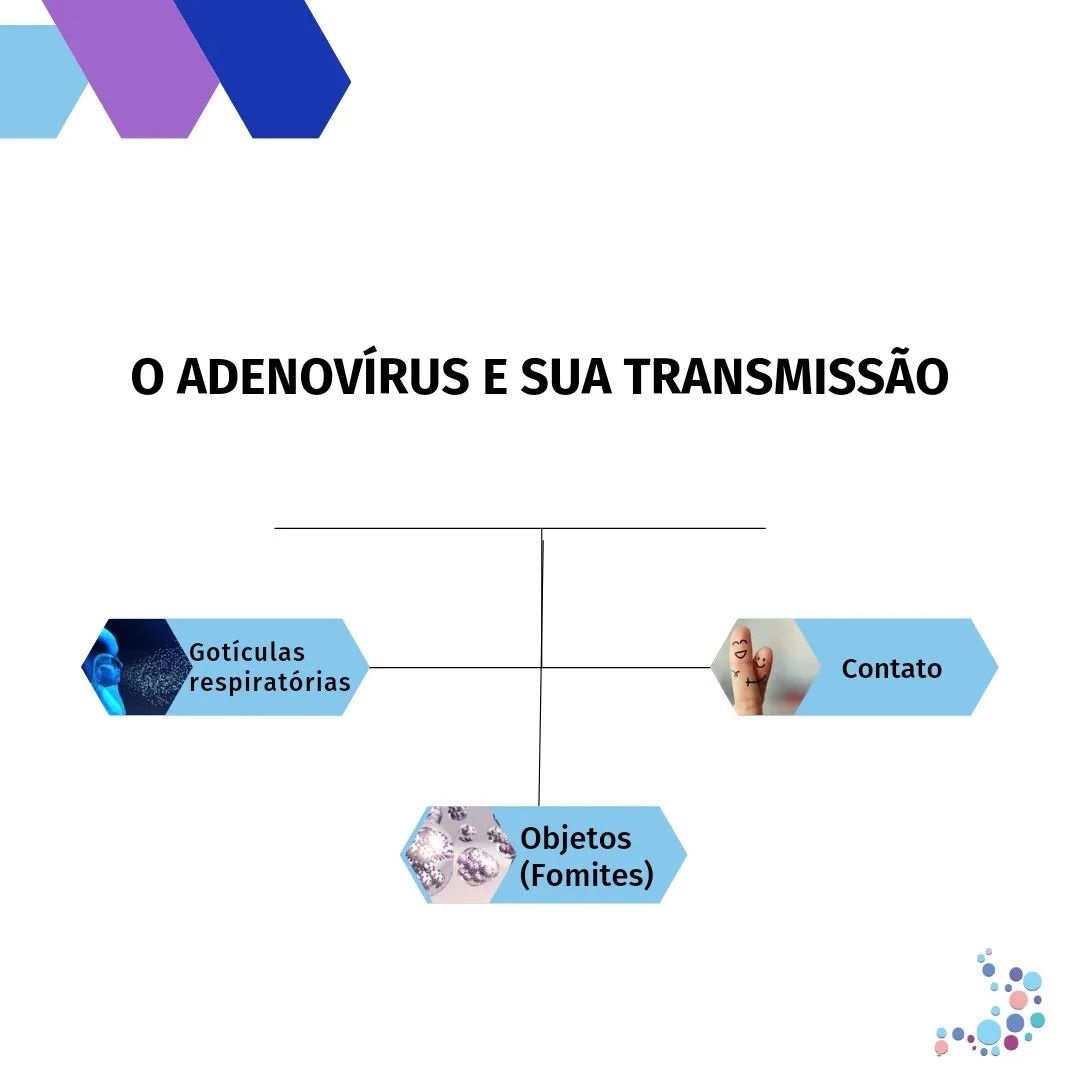 O ADENOVÍRUS E SUA TRANSMISSÃO

Gotículas respiratórias

Contato

Objetos (Fomites)